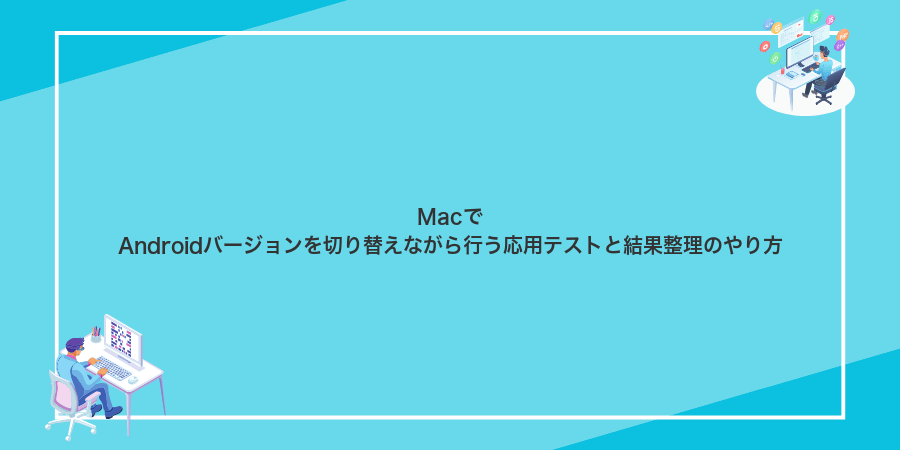 Macで
Androidバージョンを切り替えながら行う応用テストと結果整理のやり方